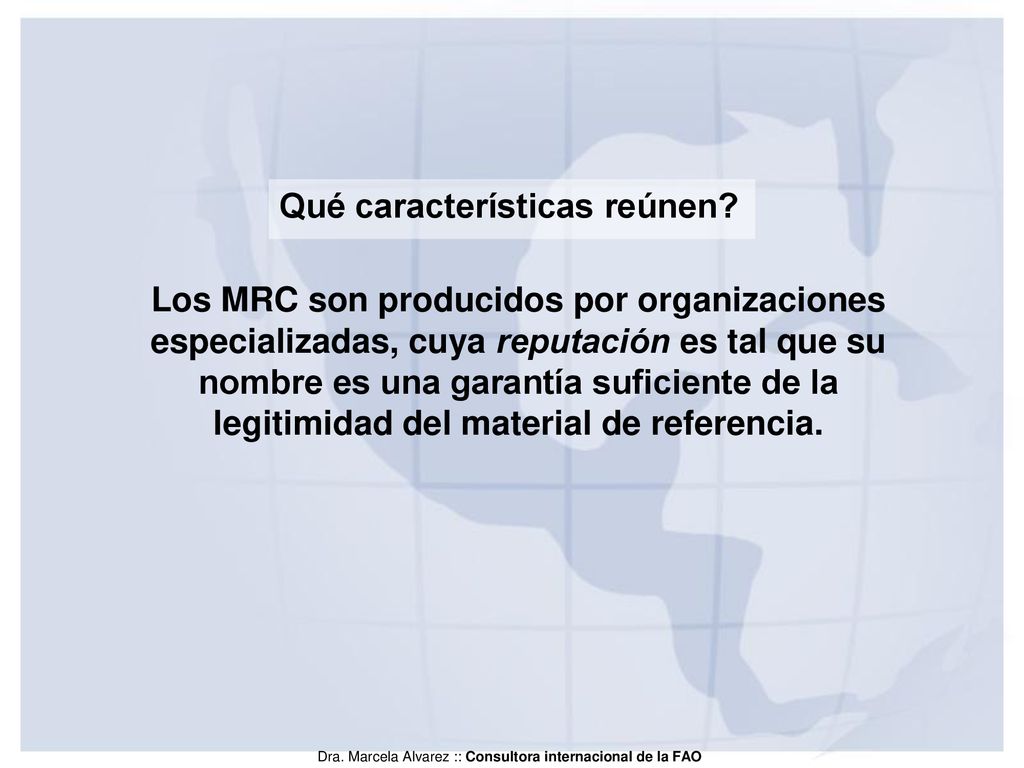 Qué características reúnen?

Los MRC son producidos por organizaciones especializadas, cuya reputación es tal que su nombre es una garantía suficiente de la legitimidad del material de referencia.

Dra. Marcela Alvarez :: Consultora internacional de la FAO